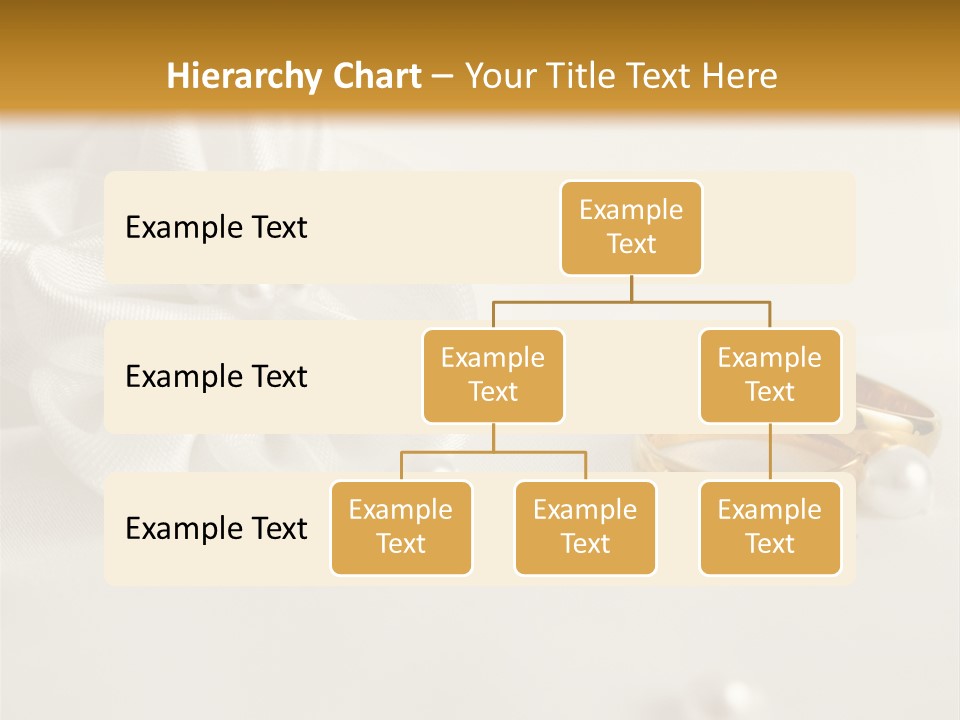 Hierarchy Chart – Your Title Text Here

Example Text

Example Text

Example Text

Example Text

Example Text

Example Text

Example Text

Example Text

Example Text